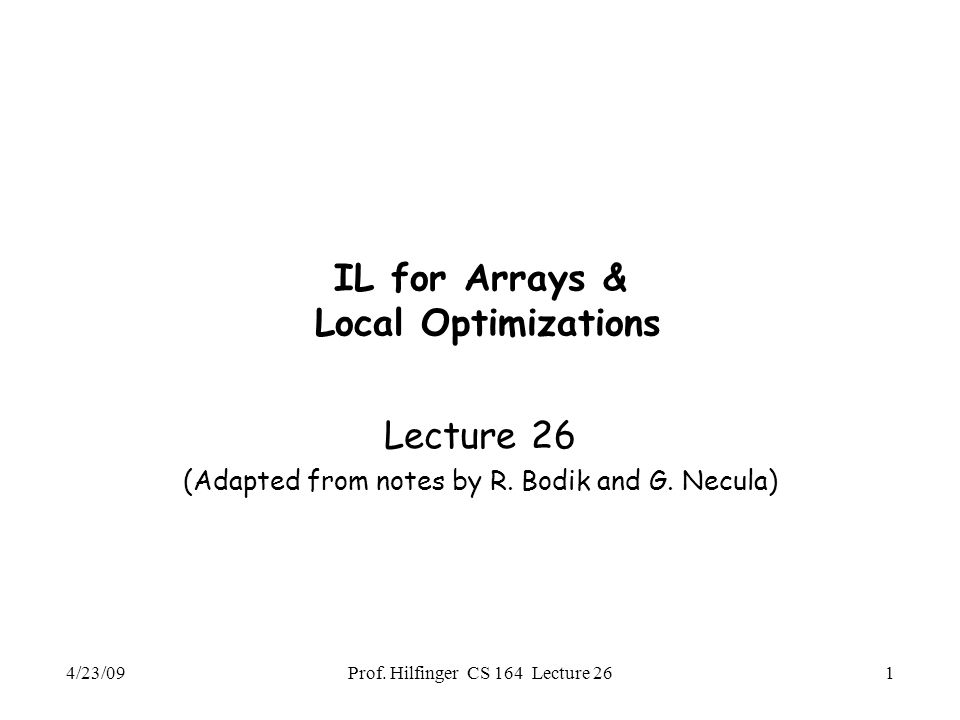 IL for Arrays &
Local Optimizations

Lecture 26

(Adapted from notes by R. Bodik and G. Necula)

4/23/09

Prof. Hilfinger CS 164 Lecture 26

1